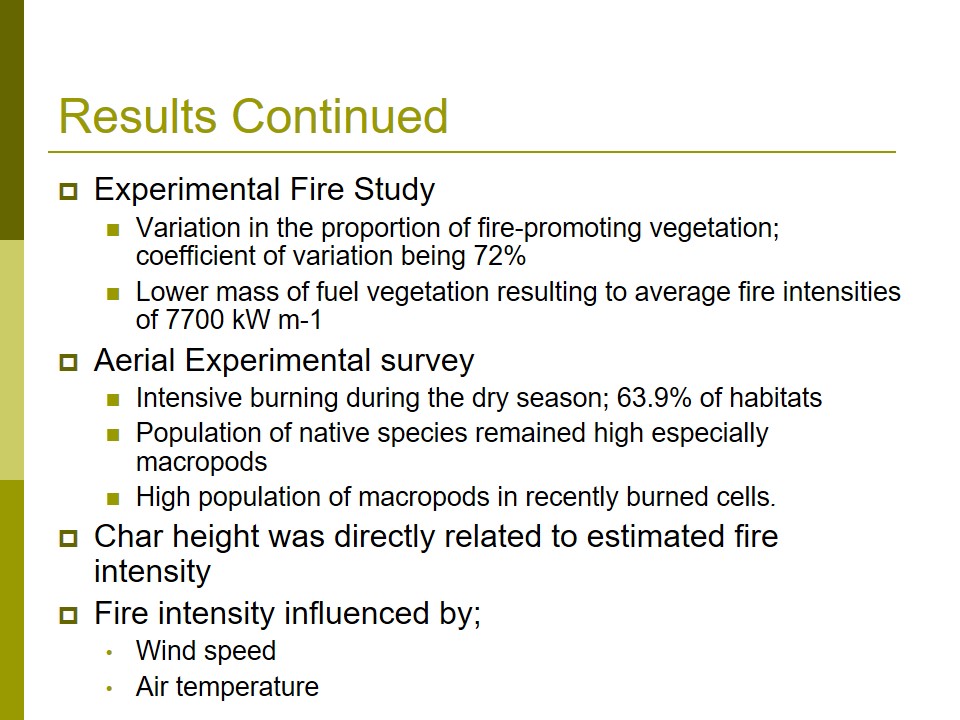 Results Continued

Experimental Fire Study

Variation in the proportion of fire-promoting vegetation; coefficient of variation being 72%

Lower mass of fuel vegetation resulting to average fire intensities of 7700 kW m-1

Aerial Experimental survey

Intensive burning during the dry season; 63.9% of habitats

Population of native species remained high especially macropods

High population of macropods in recently burned cells.

Char height was directly related to estimated fire intensity

Fire intensity influenced by;

Wind speed

Air temperature